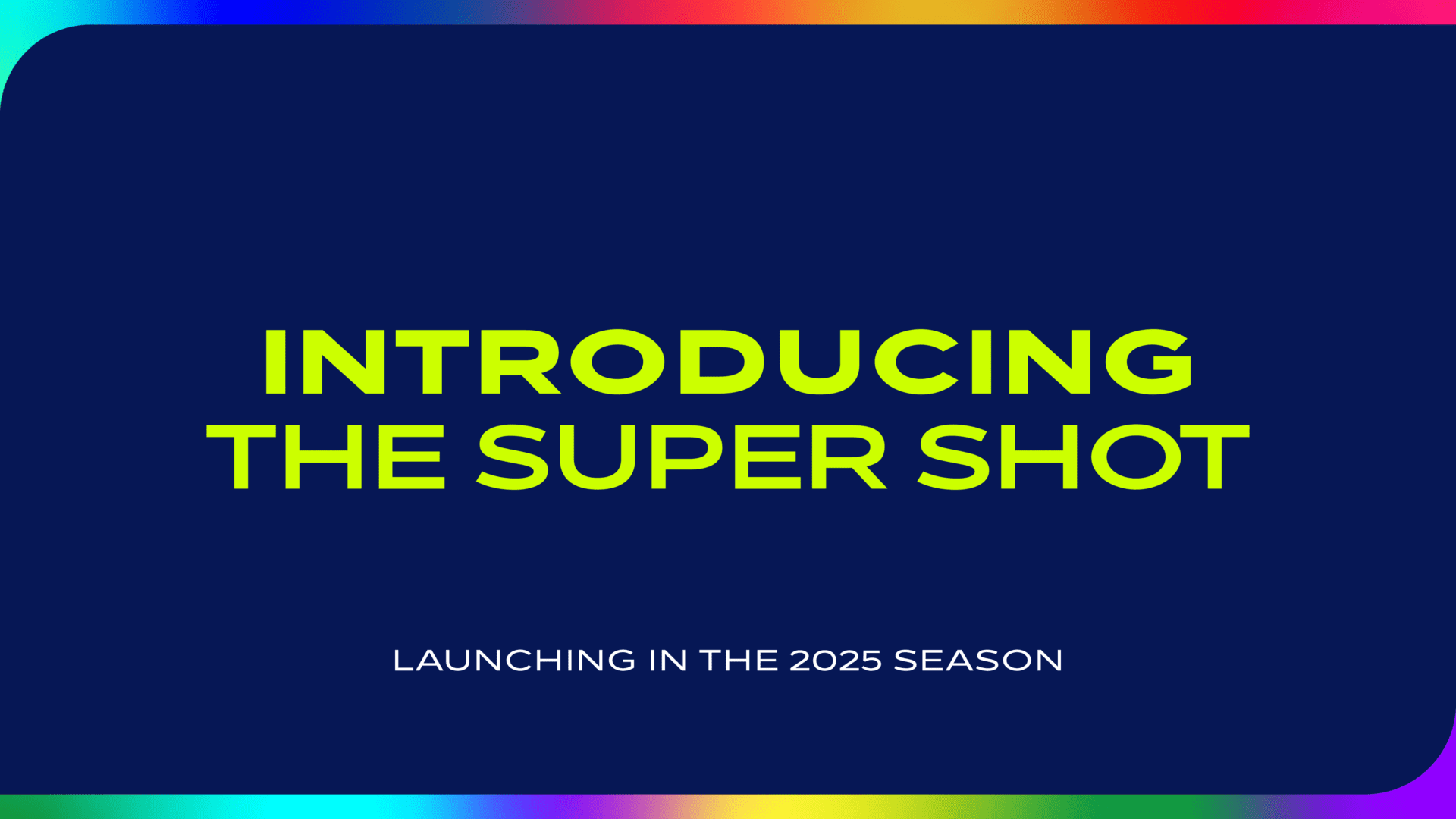 INTRODUCING THE SUPER SHOT

LAUNCHING IN THE 2025 SEASON